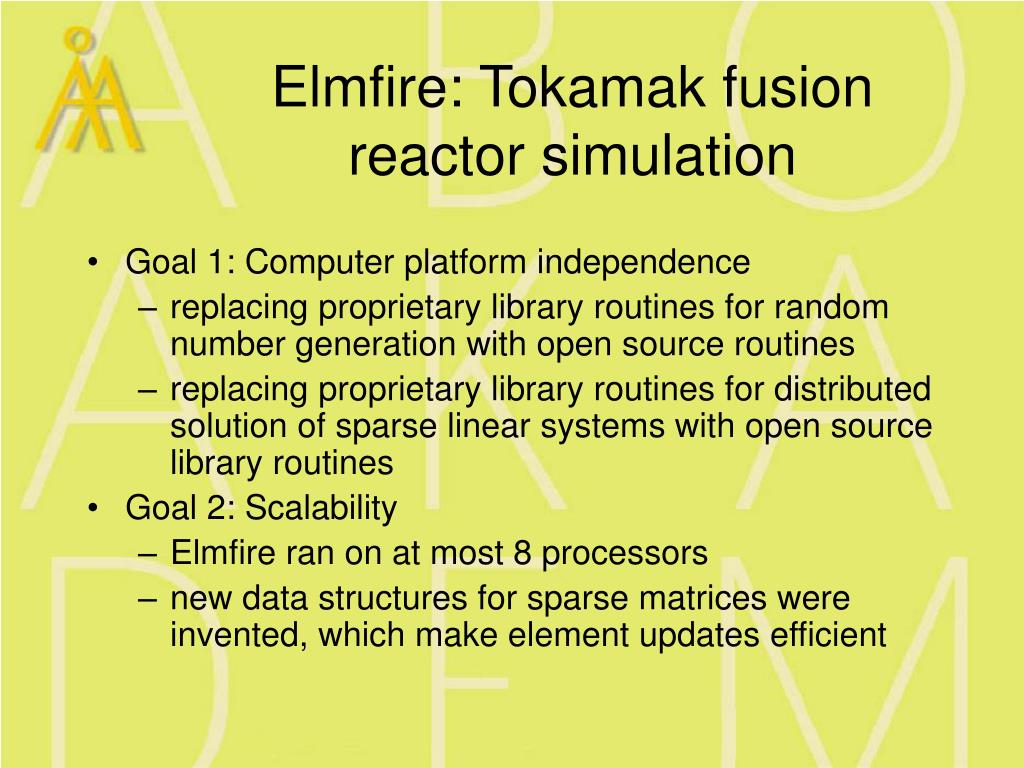 Elmfire: Tokamak fusion reactor simulation

• Goal 1: Computer platform independence
– replacing proprietary library routines for random number generation with open source routines
– replacing proprietary library routines for distributed solution of sparse linear systems with open source library routines
• Goal 2: Scalability
– Elmfire ran on at most 8 processors
– new data structures for sparse matrices were invented, which make element updates efficient